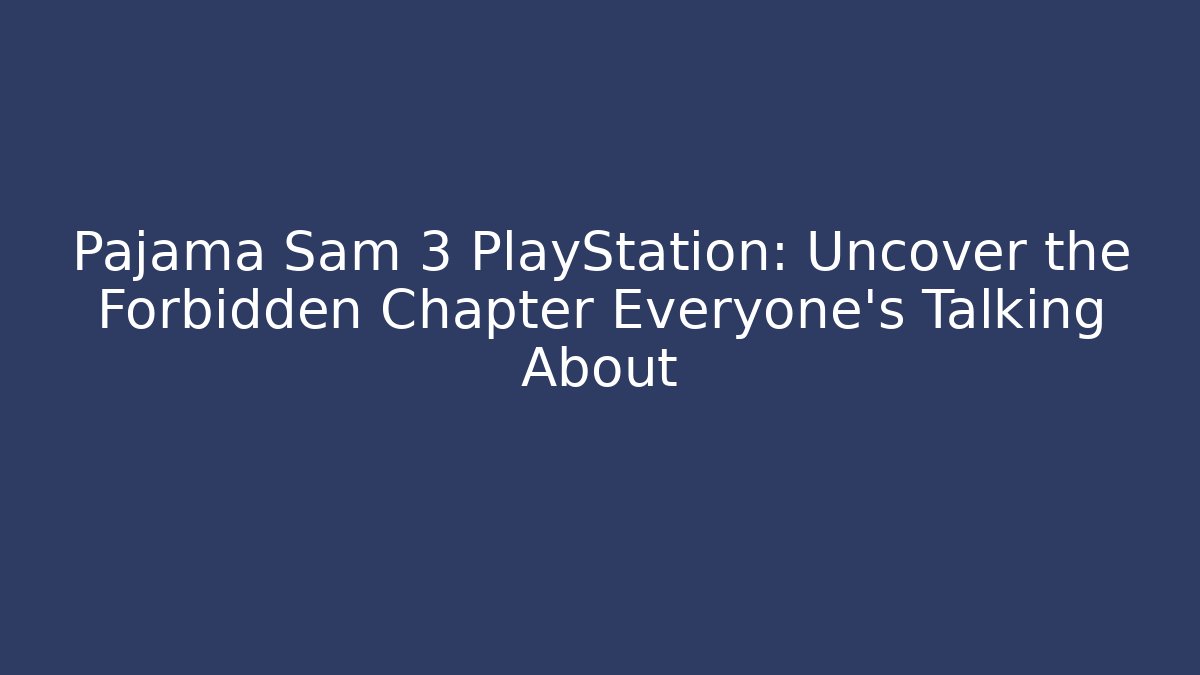 Pajama Sam 3 PlayStation: Uncover the Forbidden Chapter Everyone's Talking About